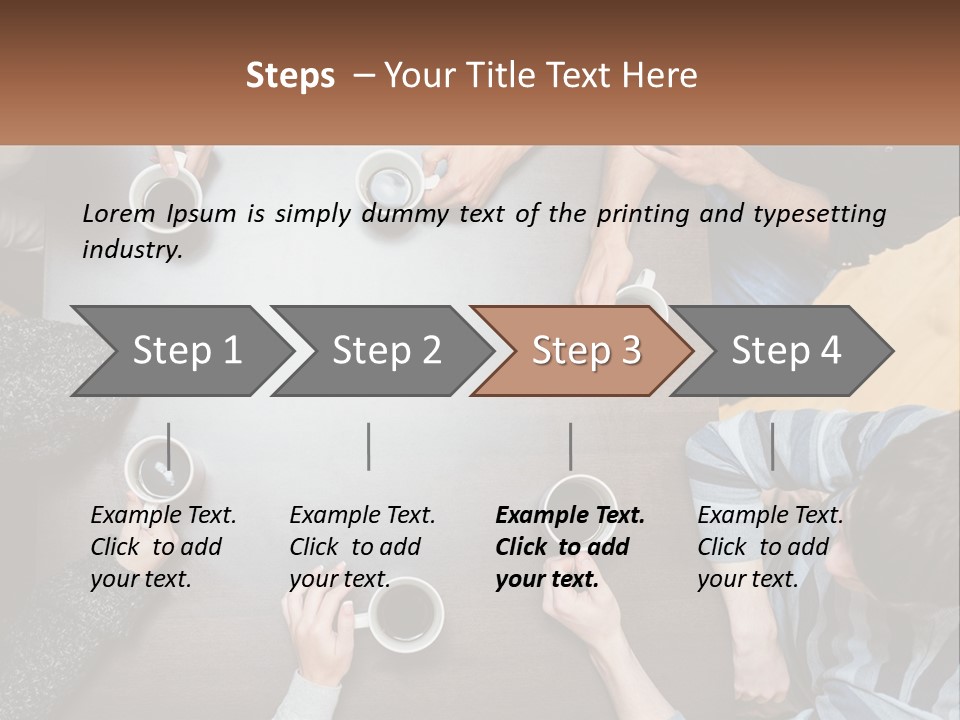 Steps – Your Title Text Here

Lorem Ipsum is simply dummy text of the printing and typesetting industry.

Step 1

Step 2

Step 3

Step 4

Example Text. Click to add your text.

Example Text. Click to add your text.

Example Text. Click to add your text.

Example Text. Click to add your text.